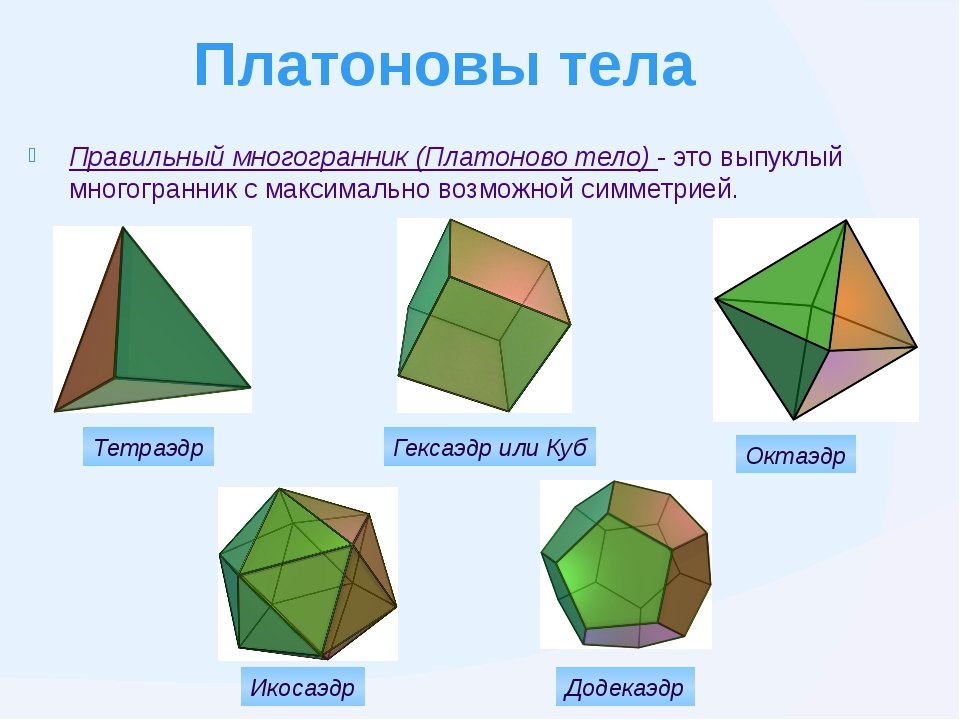 Платоновы тела

Правильный многогранник (Платоново тело) - это выпуклый многогранник с максимально возможной симметрией.

Тетраэдр

Гексаэдр или Куб

Октаэдр

Икосаэдр

Додекаэдр